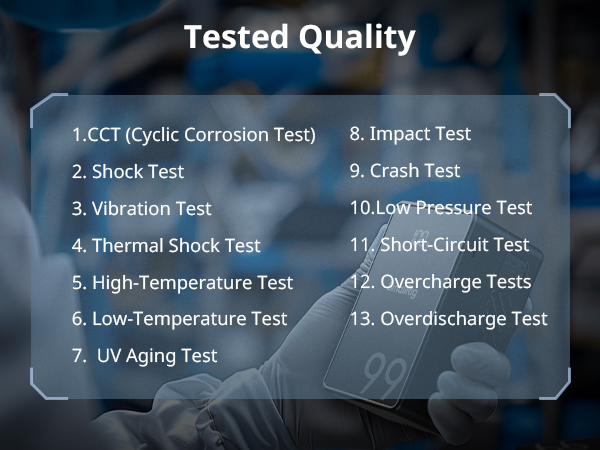 Tested Quality

1.CCT (Cyclic Corrosion Test)
2. Shock Test
3. Vibration Test
4. Thermal Shock Test
5. High-Temperature Test
6. Low-Temperature Test
7. UV Aging Test

8. Impact Test
9. Crash Test
10.Low Pressure Test
11. Short-Circuit Test
12. Overcharge Tests
13. Overdischarge Test

99